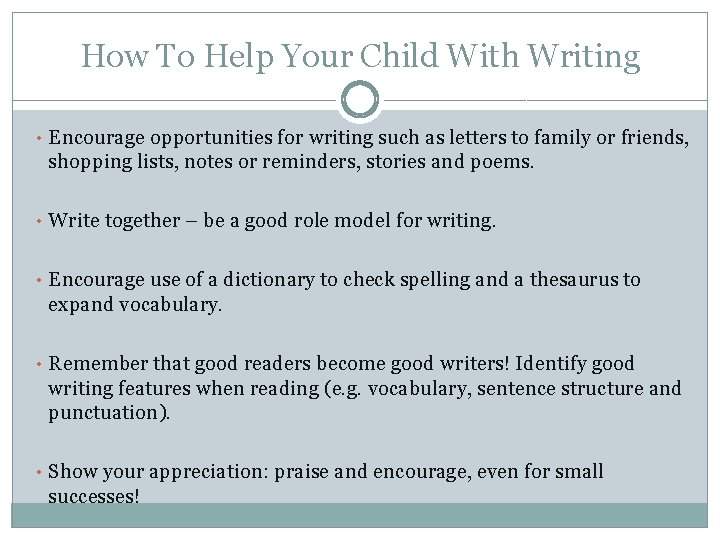 How To Help Your Child With Writing

• Encourage opportunities for writing such as letters to family or friends, shopping lists, notes or reminders, stories and poems.

• Write together – be a good role model for writing.

• Encourage use of a dictionary to check spelling and a thesaurus to expand vocabulary.

• Remember that good readers become good writers! Identify good writing features when reading (e.g. vocabulary, sentence structure and punctuation).

• Show your appreciation: praise and encourage, even for small successes!